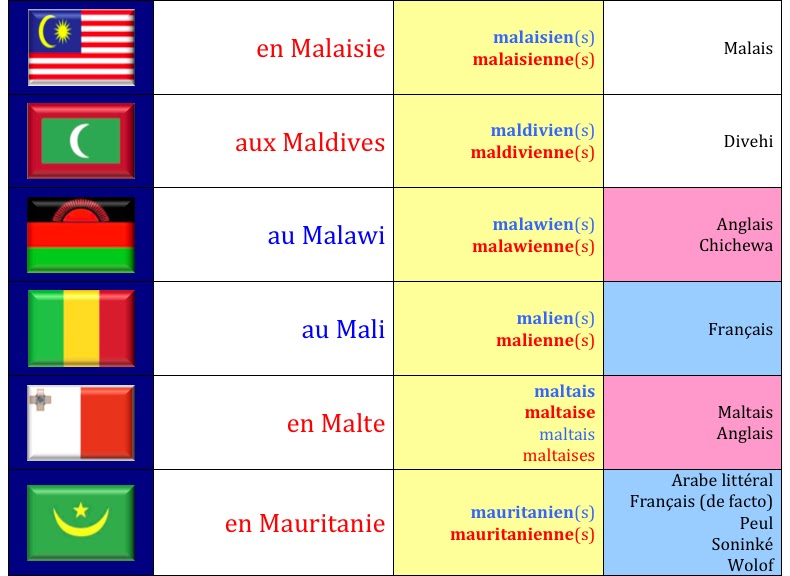 | | en Malaisie | malaisien(s) malaisienne(s) | Malais |
|---|---|---|---|
| | aux Maldives | maldivien(s) maldivienne(s) | Divehi |
| | au Malawi | malawien(s) malawienne(s) | Anglais Chichewa |
| | au Mali | malien(s) malienne(s) | Français |
| | en Malte | maltais maltaise maltais maltaises | Maltais Anglais |
| | en Mauritanie | mauritanien(s) mauritanienne(s) | Arabe littéral Français (de facto) Peul Soninké Wolof |